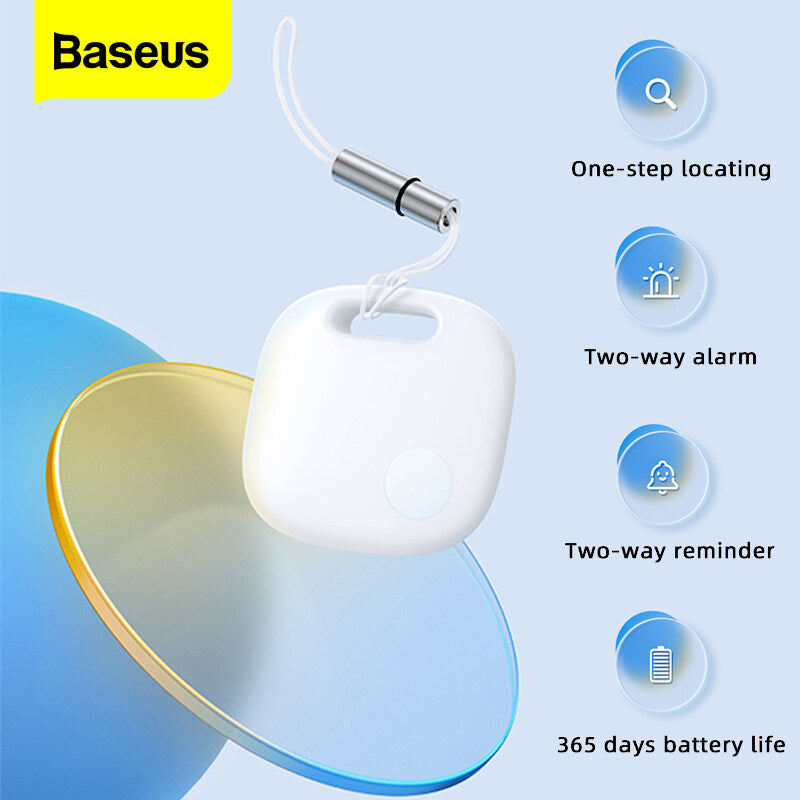 Baseus

One-step locating

Two-way alarm

Two-way reminder

365 days battery life